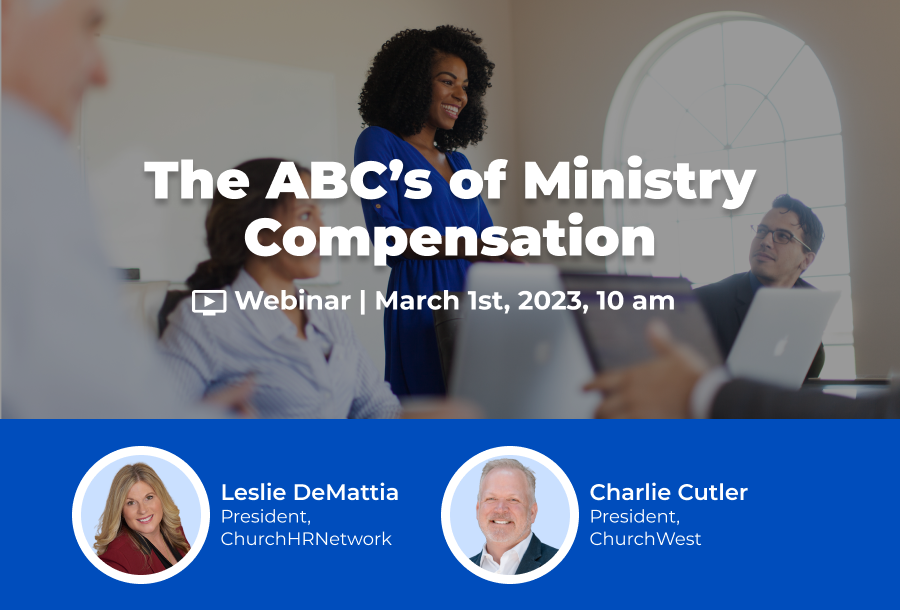 The ABC's of Ministry Compensation

Webinar | March 1st, 2023, 10 am

Leslie DeMattia
President,
ChurchHRNetwork

Charlie Cutler
President,
ChurchWest